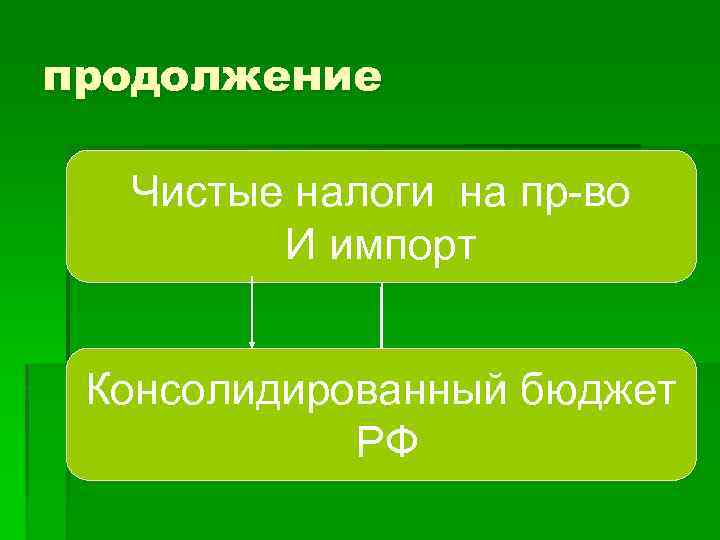 продолжение

Чистые налоги на пр-во
И импорт

Консолидированный бюджет
РФ